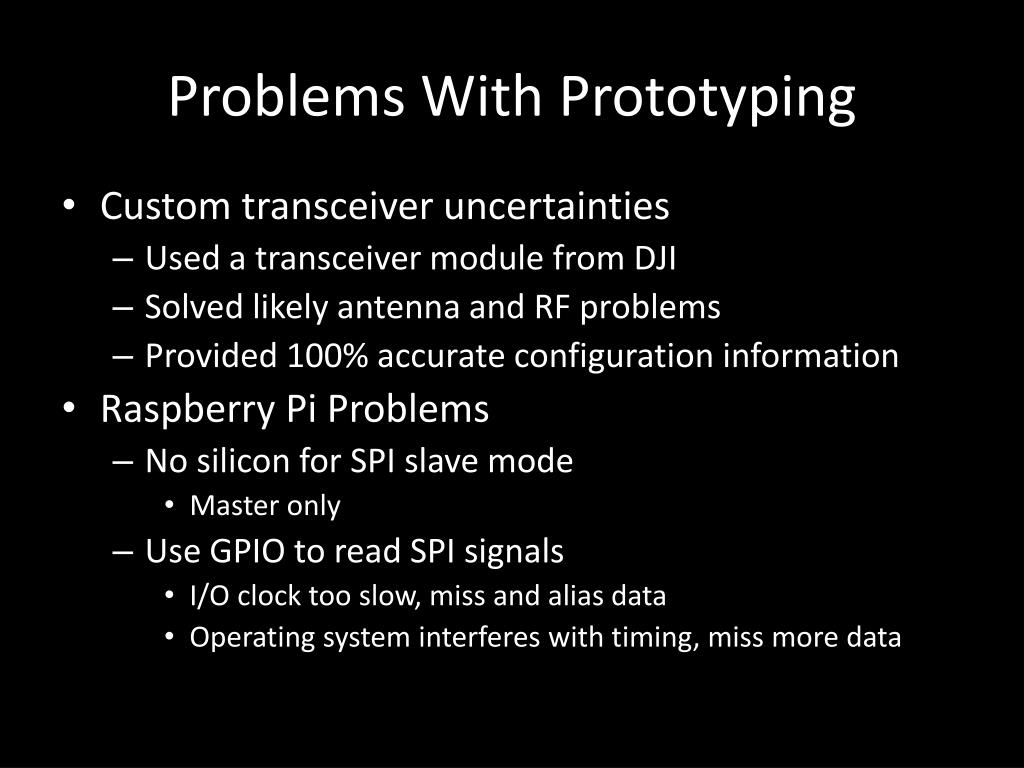 Problems With Prototyping

• Custom transceiver uncertainties
– Used a transceiver module from DJI
– Solved likely antenna and RF problems
– Provided 100% accurate configuration information
• Raspberry Pi Problems
– No silicon for SPI slave mode
• Master only
– Use GPIO to read SPI signals
• I/O clock too slow, miss and alias data
• Operating system interferes with timing, miss more data